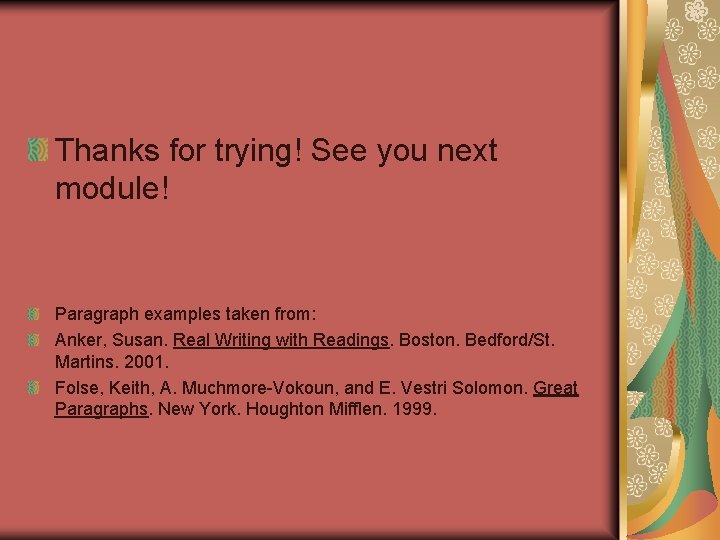 Thanks for trying! See you next module!

Paragraph examples taken from:

Anker, Susan. Real Writing with Readings. Boston. Bedford/St. Martins. 2001.

Folse, Keith, A. Muchmore-Vokoun, and E. Vestri Solomon. Great Paragraphs. New York. Houghton Mifflen. 1999.